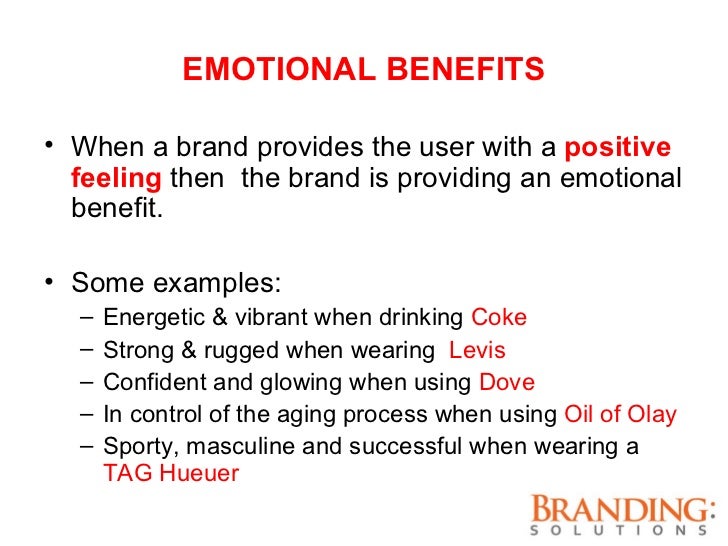 EMOTIONAL BENEFITS

• When a brand provides the user with a positive feeling then the brand is providing an emotional benefit.

• Some examples:
– Energetic & vibrant when drinking Coke
– Strong & rugged when wearing Levis
– Confident and glowing when using Dove
– In control of the aging process when using Oil of Olay
– Sporty, masculine and successful when wearing a TAG Hueuer

BRANDING: SOLUTIONS